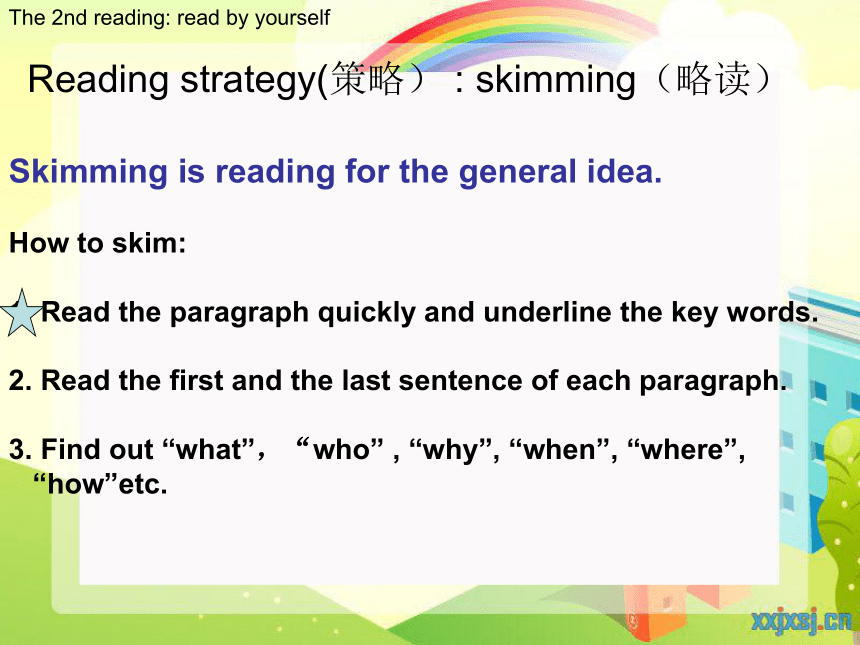 The 2nd reading: read by yourself

Reading strategy(策略）：skimming（略读）

Skimming is reading for the general idea.

How to skim:

Read the paragraph quickly and underline the key words.

2. Read the first and the last sentence of each paragraph.

3. Find out “what”， “who” , “why”, “when”, “where”, “how”etc.

xxjxsj.cn